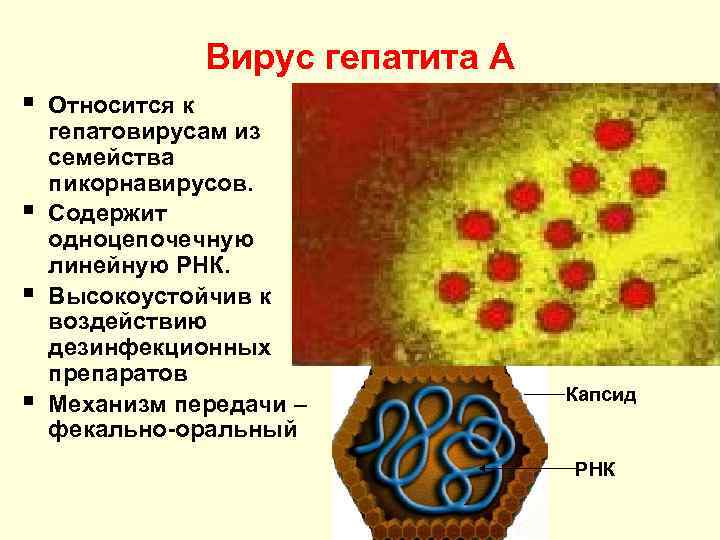 Вирус гепатита А

▪ Относится к гепатовирусам из семейства пикорнавирусов.
▪ Содержит одноцепочечную линейную РНК.
▪ Высокоустойчив к воздействию дезинфекционных препаратов
▪ Механизм передачи – фекально-оральный

Капсид

РНК